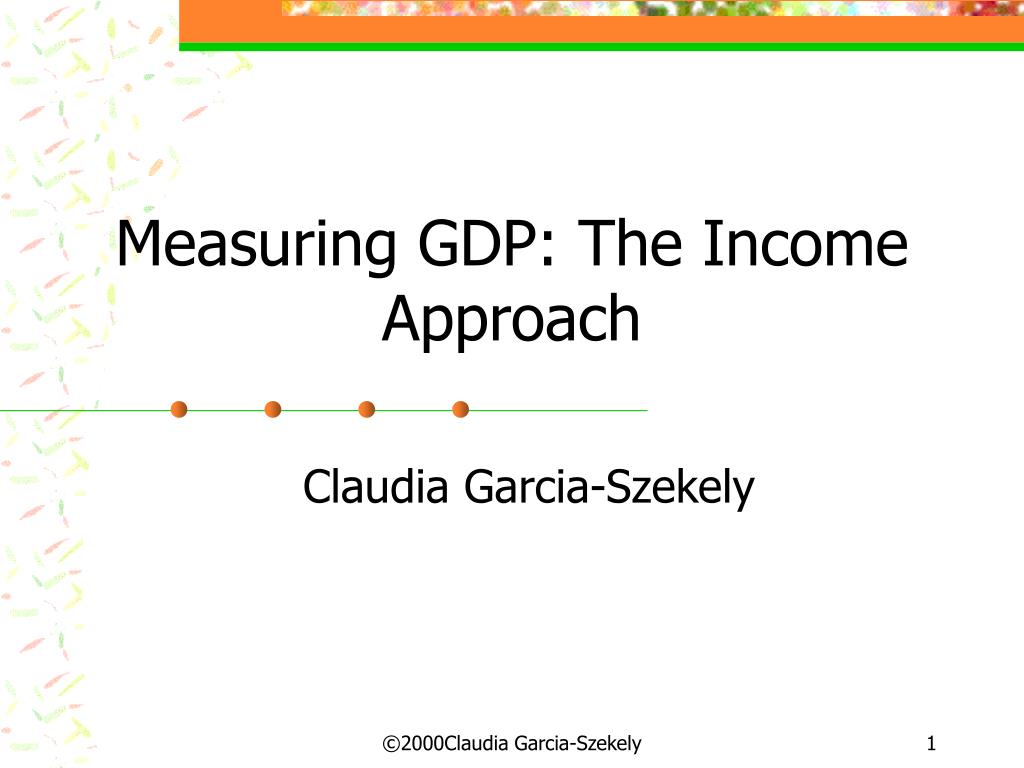 Measuring GDP: The Income Approach

Claudia Garcia-Szekely

©2000Claudia Garcia-Szekely

1